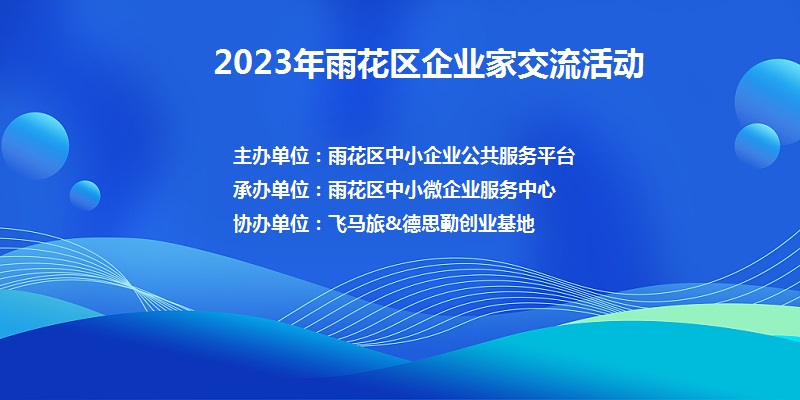 2023年雨花区企业家交流活动

主办单位：雨花区中小企业公共服务平台
承办单位：雨花区中小微企业服务中心
协办单位：飞马旅&德思勤创业基地